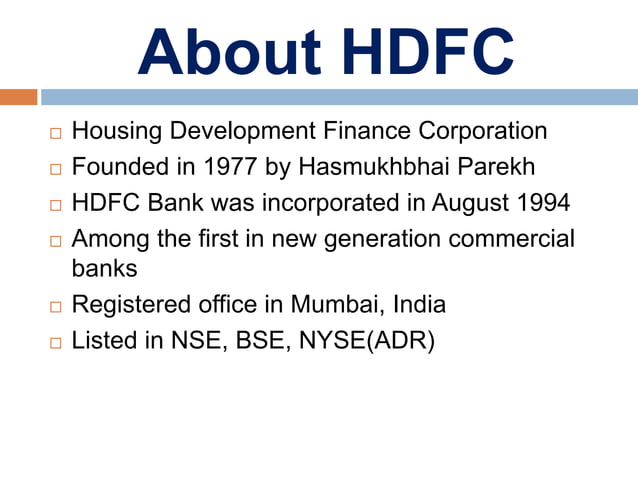 About HDFC

□ Housing Development Finance Corporation
□ Founded in 1977 by Hasmukhbhai Parekh
□ HDFC Bank was incorporated in August 1994
□ Among the first in new generation commercial banks
□ Registered office in Mumbai, India
□ Listed in NSE, BSE, NYSE(ADR)